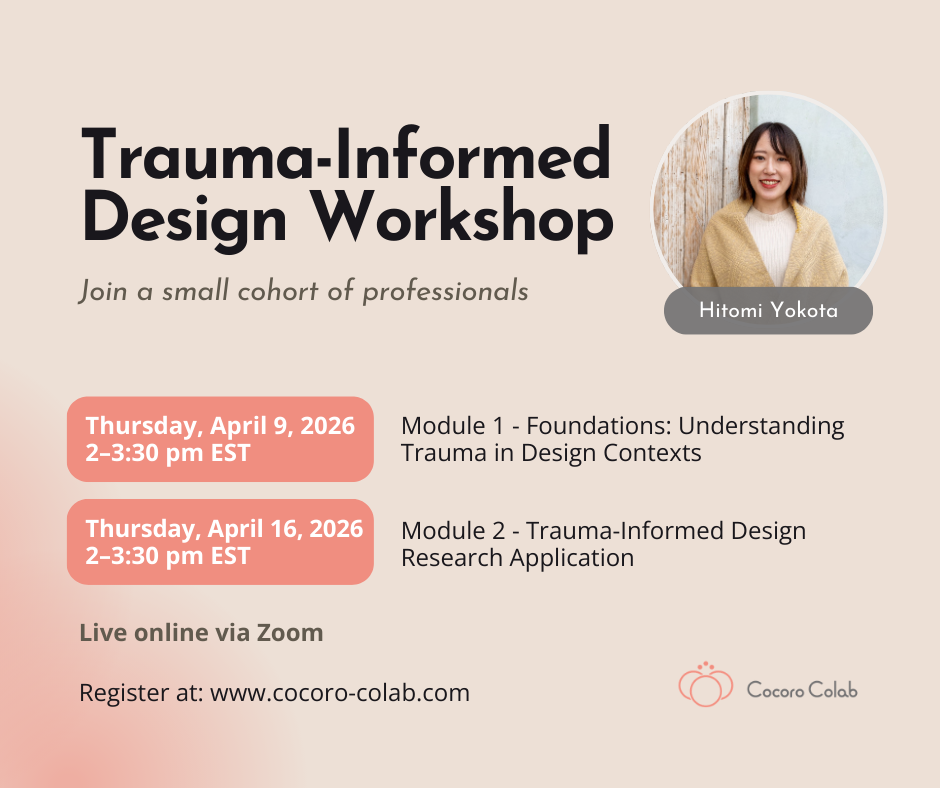 Trauma-Informed Design Workshop

Join a small cohort of professionals

Hitomi Yokota

Thursday, April 9, 2026
2–3:30 pm EST

Module 1 - Foundations: Understanding Trauma in Design Contexts

Thursday, April 16, 2026
2–3:30 pm EST

Module 2 - Trauma-Informed Design Research Application

Live online via Zoom

Register at: www.cocoro-colab.com

Cocoro Colab